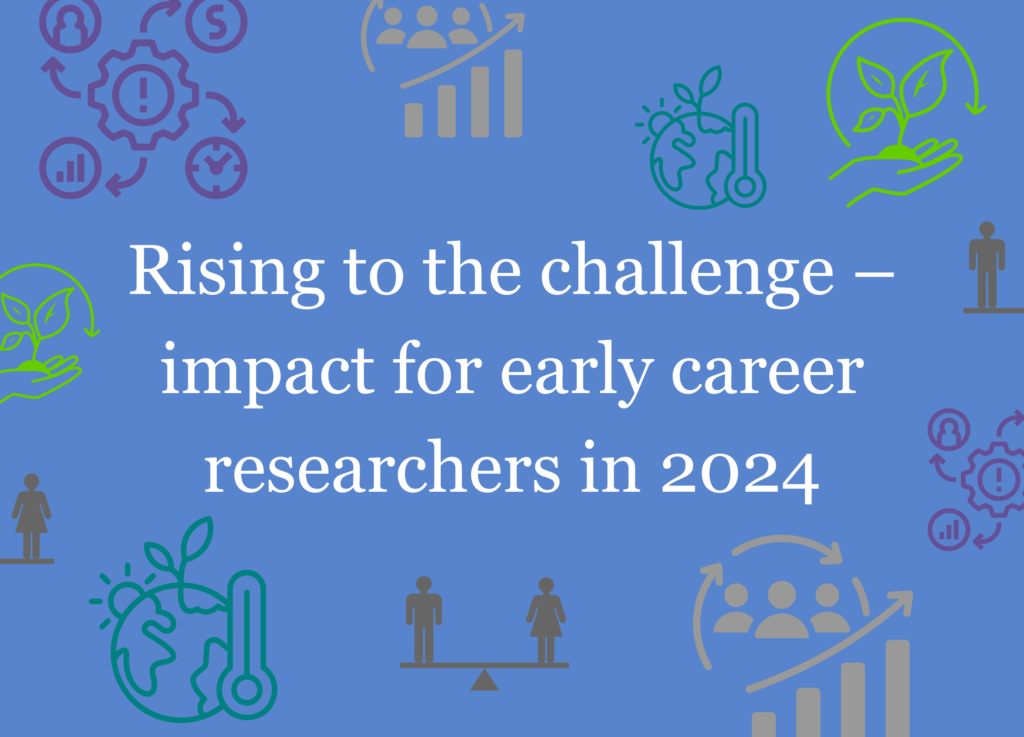 Rising to the challenge – impact for early career researchers in 2024